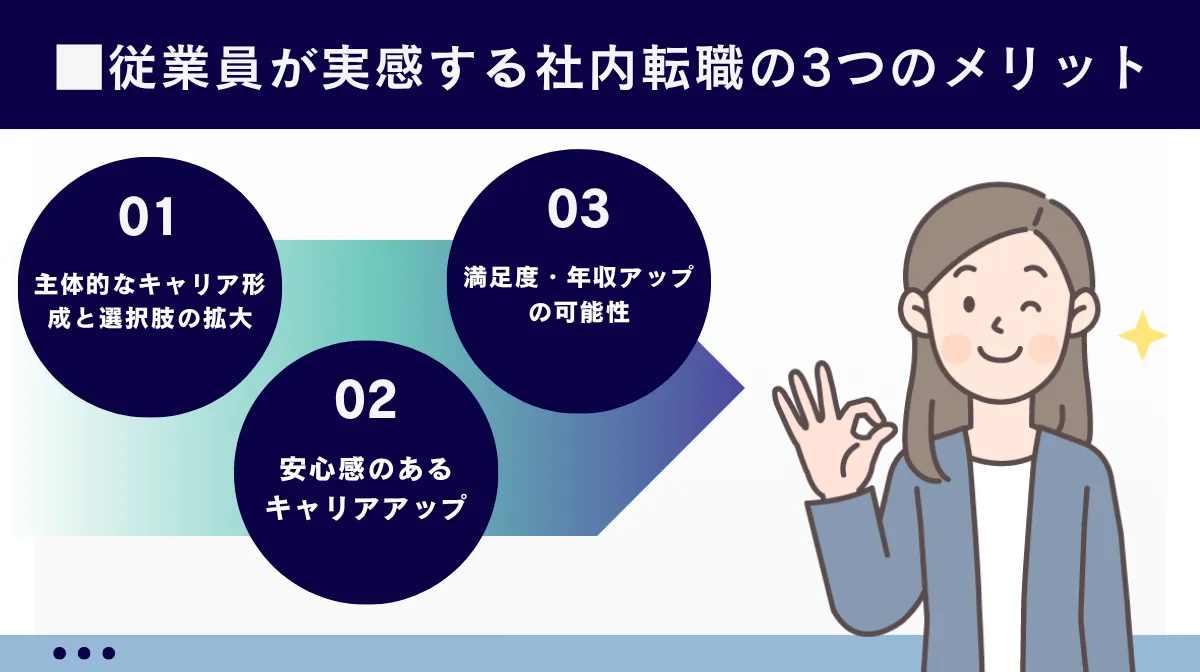 ■従業員が実感する社内転職の3つのメリット

01
主体的なキャリア形成と選択肢の拡大

02
安心感のあるキャリアアップ

03
満足度・年収アップの可能性